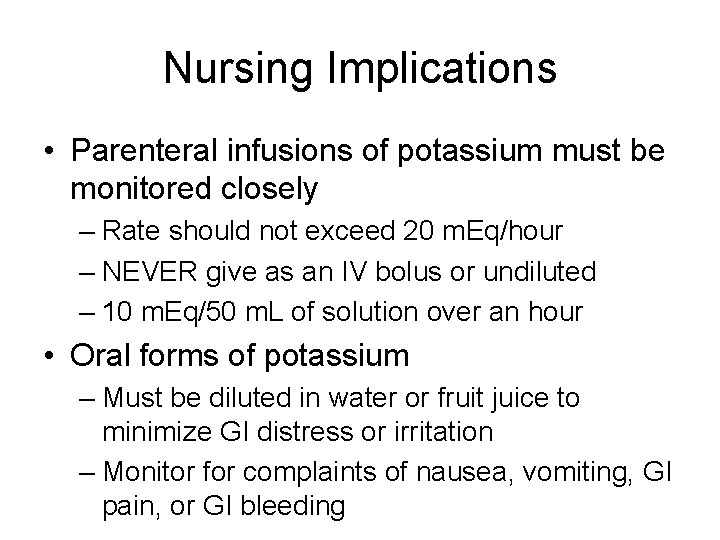 Nursing Implications

• Parenteral infusions of potassium must be monitored closely
– Rate should not exceed 20 mEq/hour
– NEVER give as an IV bolus or undiluted
– 10 mEq/50 mL of solution over an hour

• Oral forms of potassium
– Must be diluted in water or fruit juice to minimize GI distress or irritation
– Monitor for complaints of nausea, vomiting, GI pain, or GI bleeding